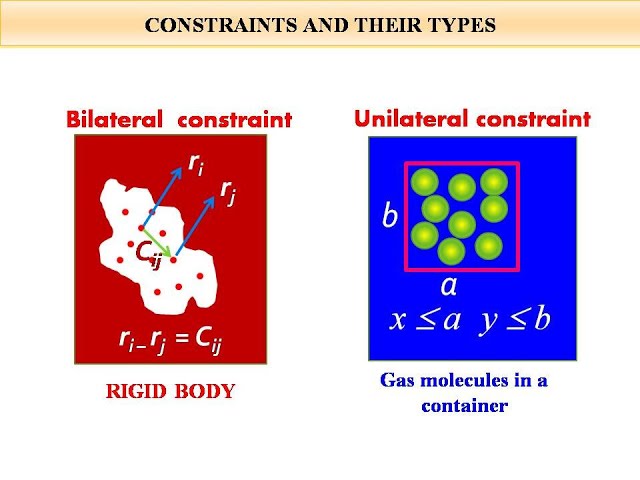 CONSTRAINTS AND THEIR TYPES

Bilateral constraint

$r_i$

$r_j$

$C_{ij}$

$r_i - r_j = C_{ij}$

RIGID BODY

Unilateral constraint

$b$

$a$

$x \leq a \quad y \leq b$

Gas molecules in a container